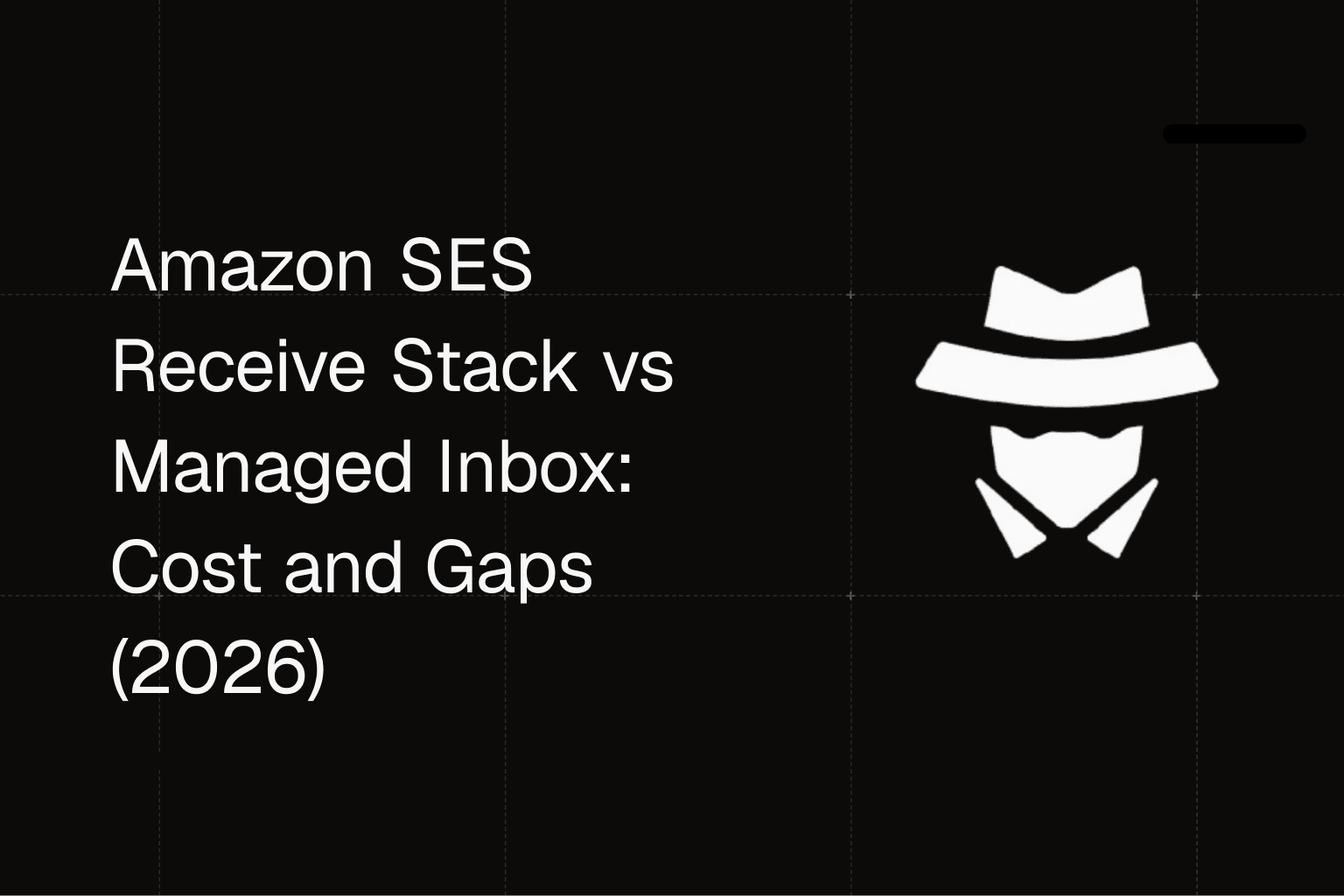 Amazon SES Receive Stack vs Managed Inbox: Cost and Gaps (2026)